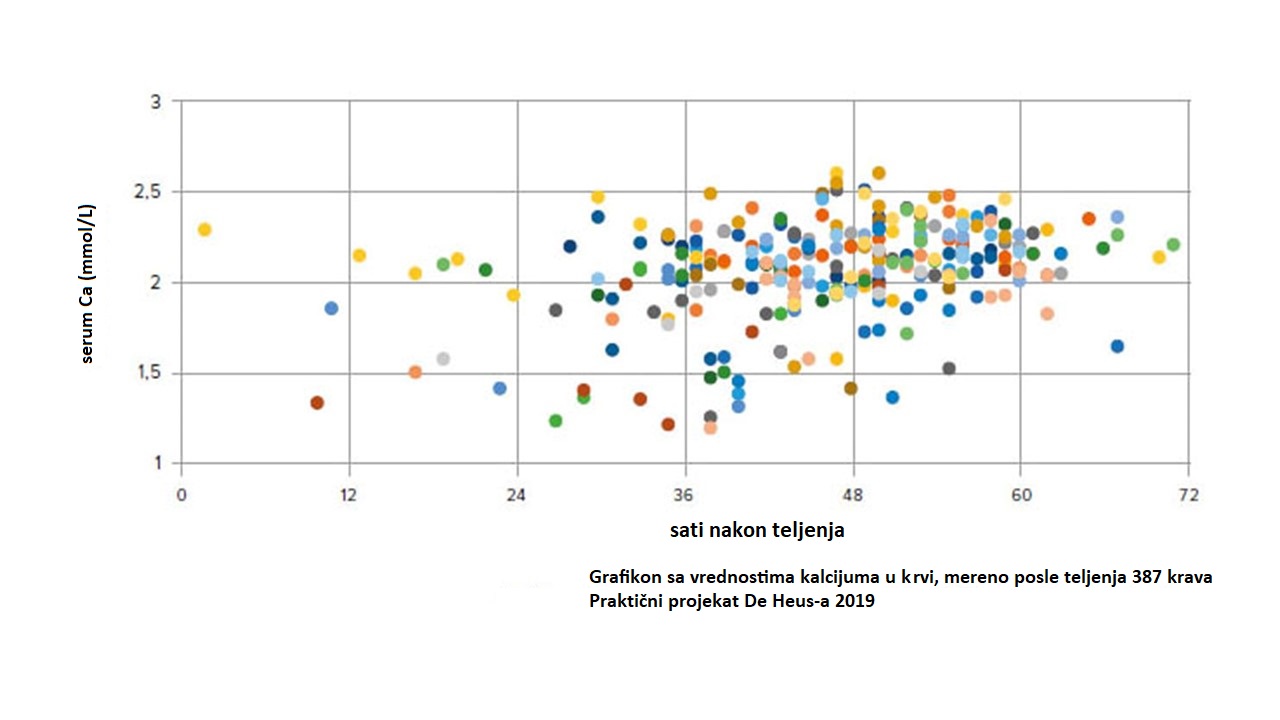 serum Ca (mmol/L)

3
2,5
2
1,5
1

0 12 24 36 48 60 72

sati nakon teljenja

Grafikon sa vrednostima kalcijuma u krvi, mereno posle teljenja 387 krava
Praktični projekat De Heus-a 2019